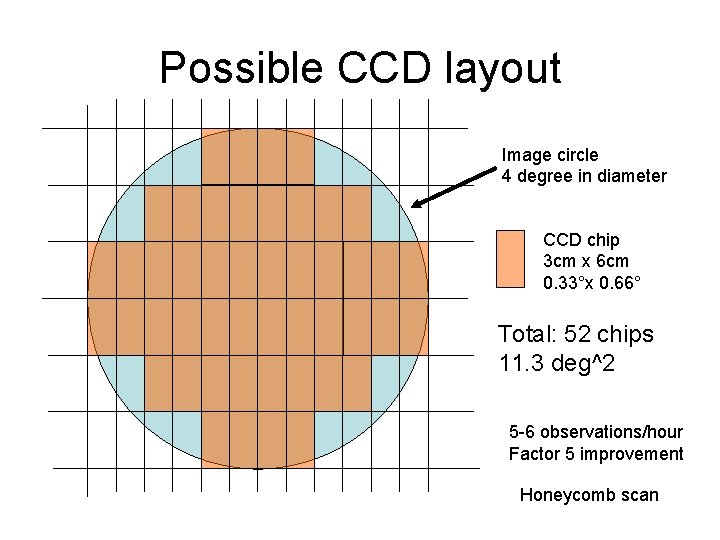 Possible CCD layout

Image circle
4 degree in diameter

CCD chip
3cm x 6cm
0.33°x 0.66°

Total: 52 chips
11.3 deg^2

5-6 observations/hour
Factor 5 improvement

Honeycomb scan